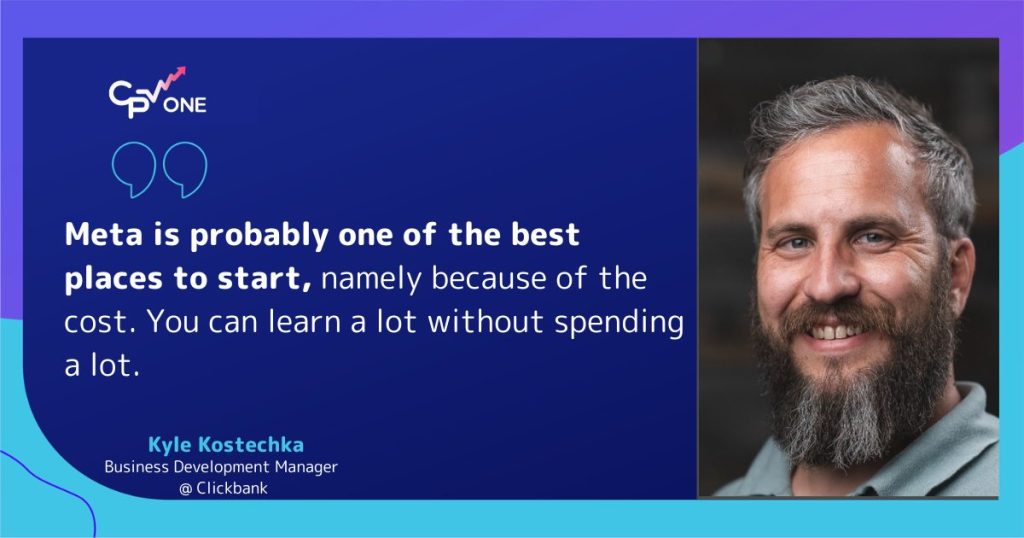 CPV ONE

Meta is probably one of the best places to start, namely because of the cost. You can learn a lot without spending a lot.

Kyle Kostechka
Business Development Manager
@ Clickbank